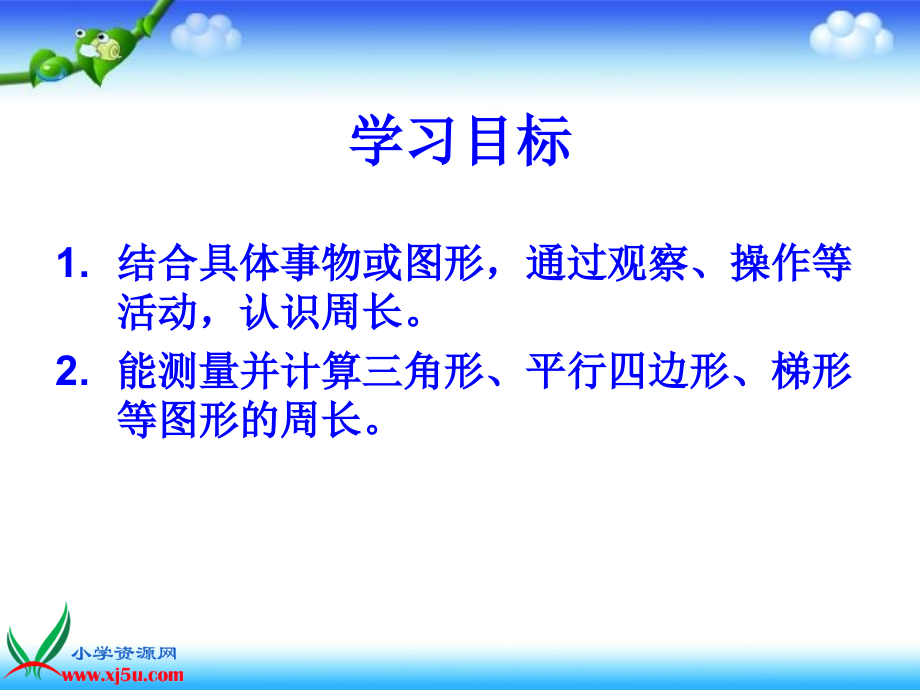 学习目标

1. 结合具体事物或图形，通过观察、操作等活动，认识周长。

2. 能测量并计算三角形、平行四边形、梯形等图形的周长。

小学资源网
www.xj5u.com